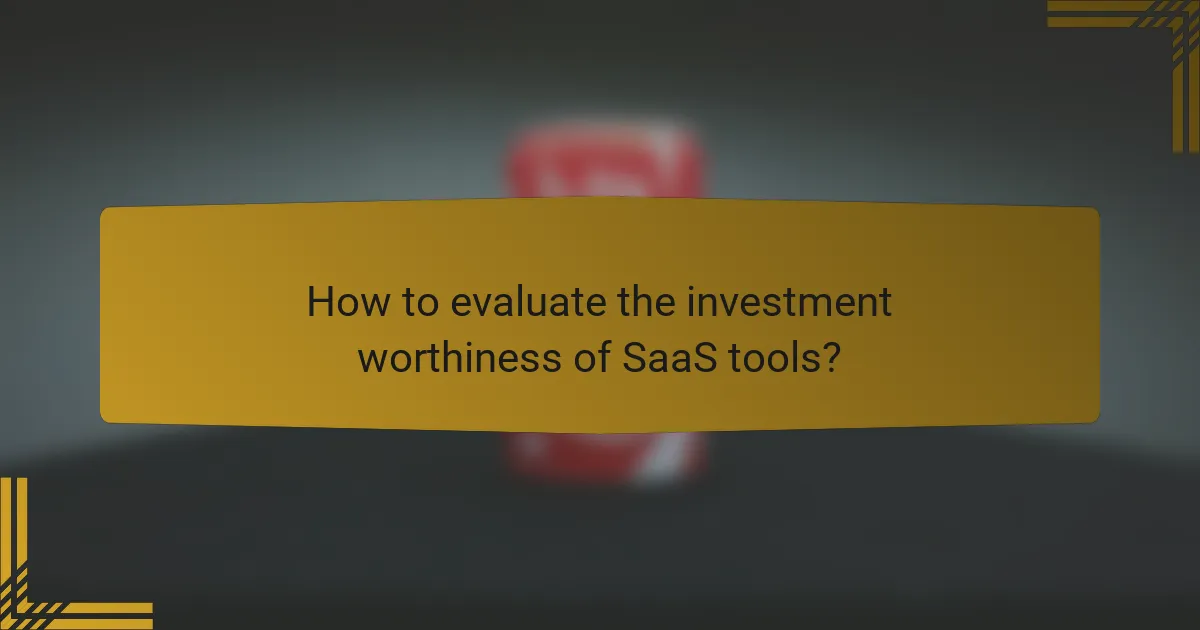 How to evaluate the investment worthiness of SaaS tools?